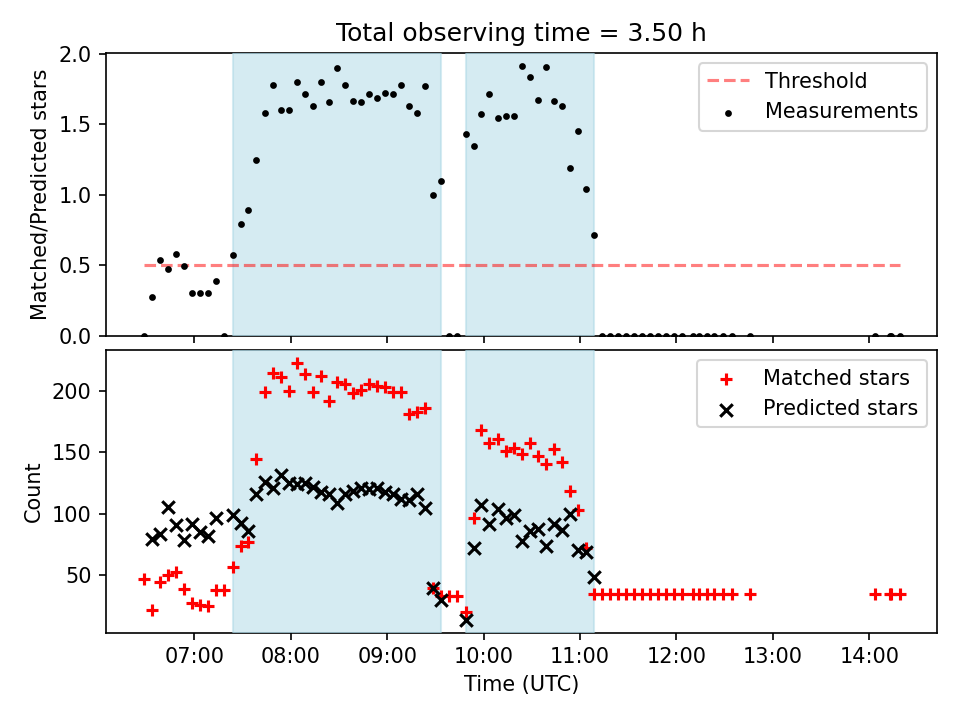 Total observing time = 3.50 h

Matched/Predicted stars

2.0
1.5
1.0
0.5
0.0

Threshold
Measurements

Count

200
150
100
50

Matched stars
Predicted stars

07:00 08:00 09:00 10:00 11:00 12:00 13:00 14:00

Time (UTC)